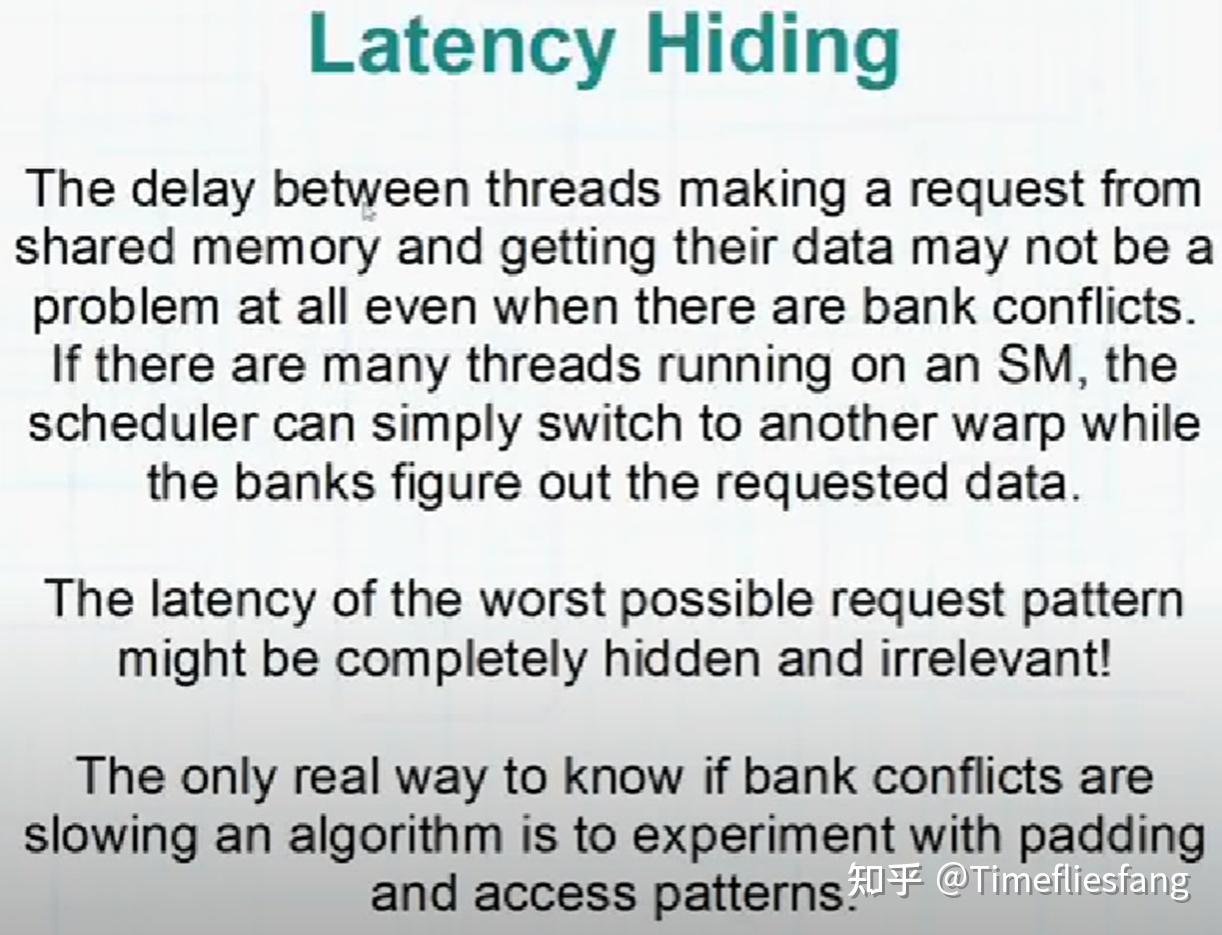 Latency Hiding

The delay between threads making a request from shared memory and getting their data may not be a problem at all even when there are bank conflicts. If there are many threads running on an SM, the scheduler can simply switch to another warp while the banks figure out the requested data.

The latency of the worst possible request pattern might be completely hidden and irrelevant!

The only real way to know if bank conflicts are slowing an algorithm is to experiment with padding and access patterns.

知乎 @Timefliesfang